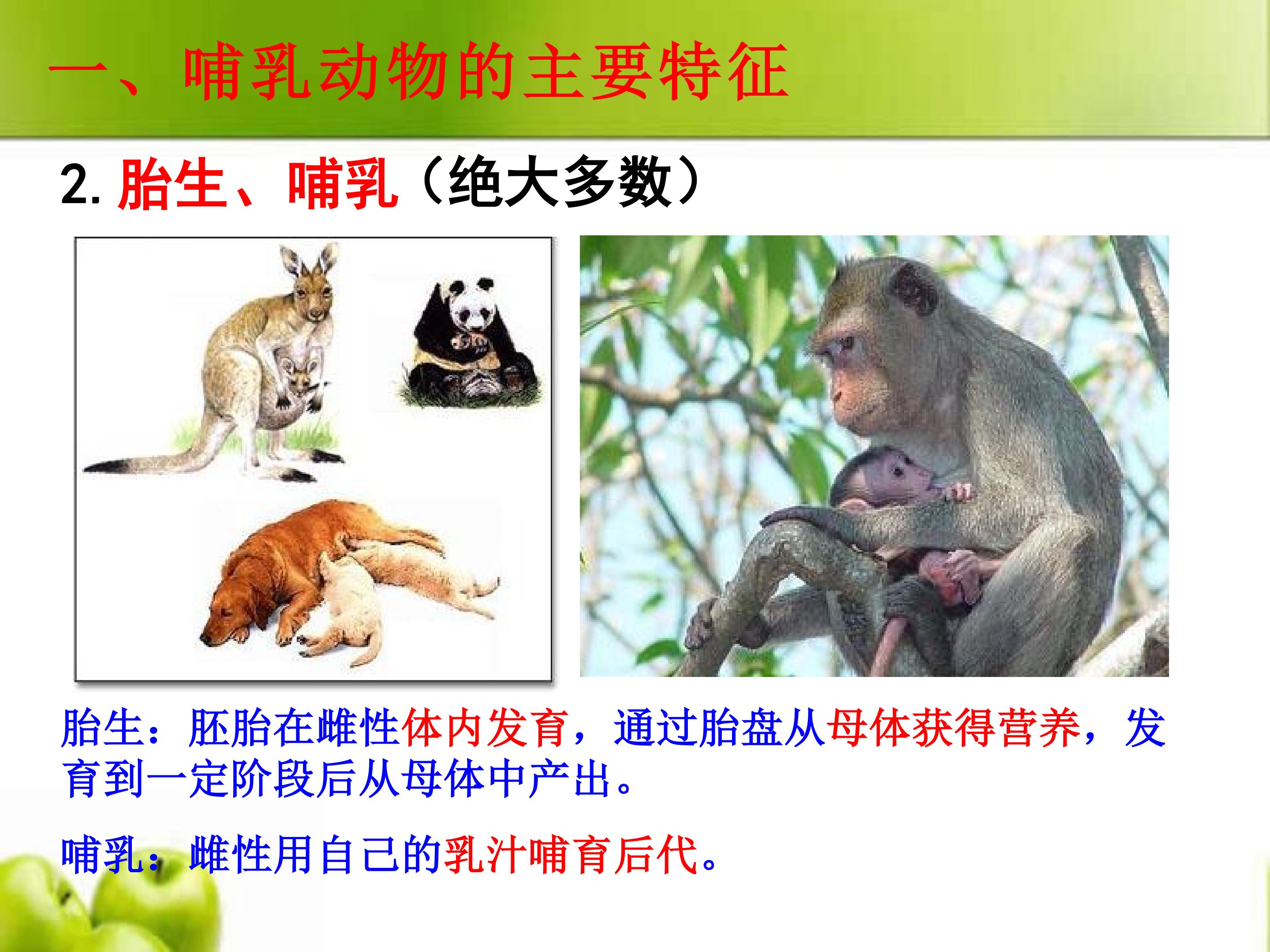 一、哺乳动物的主要特征

2. 胎生、哺乳（绝大多数）

胎生：胚胎在雌性体内发育，通过胎盘从母体获得营养，发育到一定阶段后从母体中产出。

哺乳：雌性用自己的乳汁哺育后代。